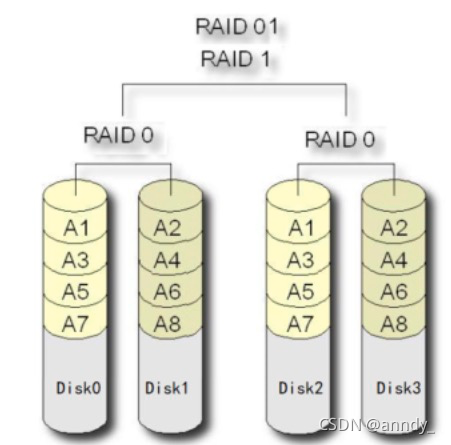 RAID 01
RAID 1

RAID 0

RAID 0

A1
A3
A5
A7
Disk0

A2
A4
A6
A8
Disk1

A1
A3
A5
A7
Disk2

A2
A4
A6
A8
Disk3

CSDN @anndy_